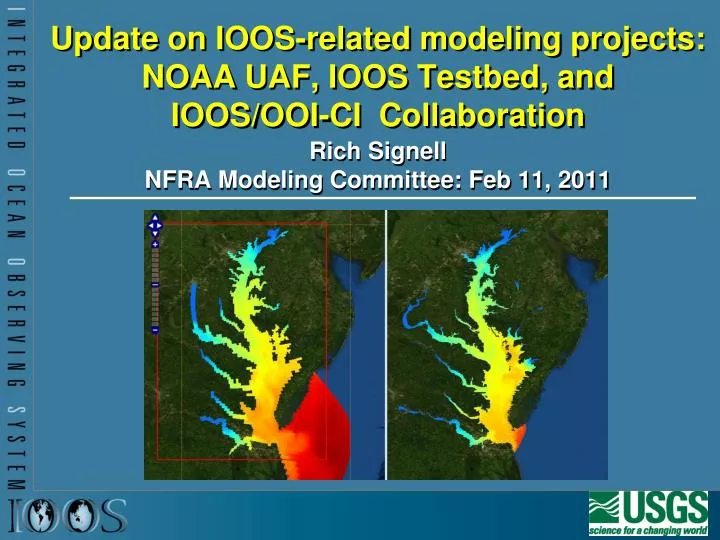 INTEGRATED OCEAN OBSERVING SYSTEM

Update on IOOS-related modeling projects: NOAA UAF, IOOS Testbed, and IOOS/OOI-CI Collaboration

Rich Signell
NFRA Modeling Committee: Feb 11, 2011

IOOS

USGS
science for a changing world